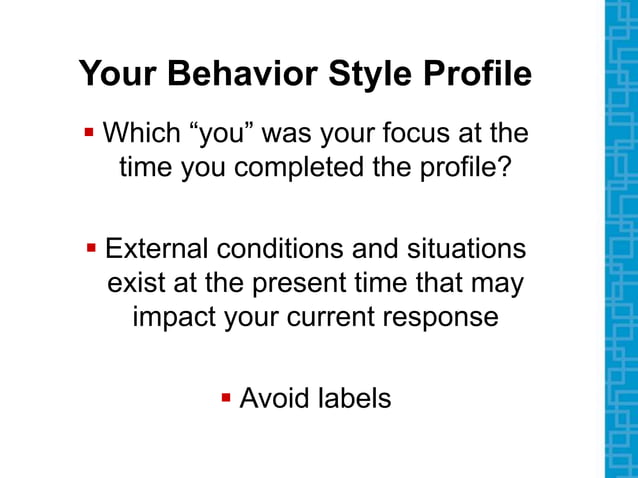 Your Behavior Style Profile

▪ Which “you” was your focus at the time you completed the profile?

▪ External conditions and situations exist at the present time that may impact your current response

▪ Avoid labels